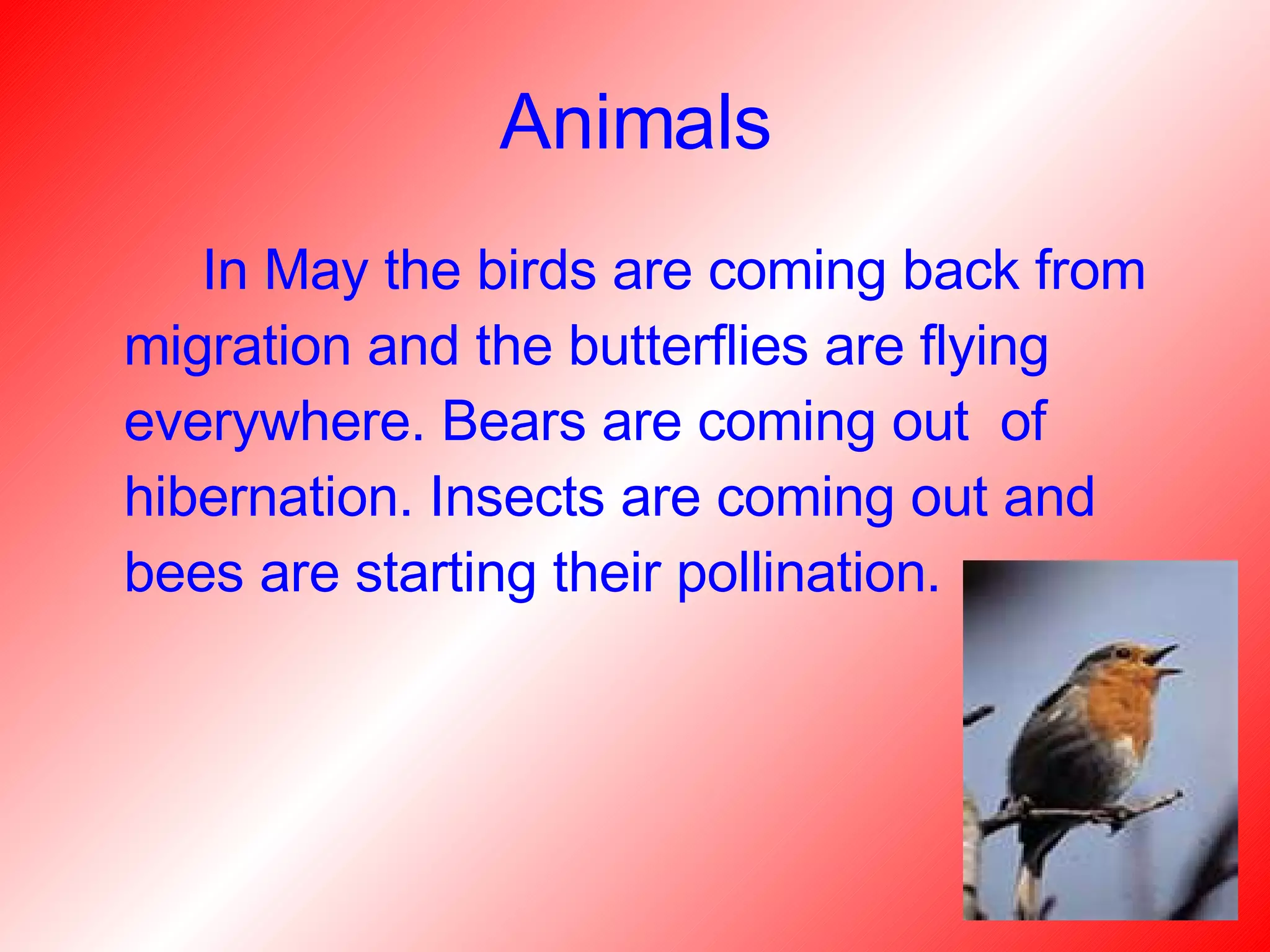 Animals

In May the birds are coming back from migration and the butterflies are flying everywhere. Bears are coming out  of hibernation. Insects are coming out and bees are starting their pollination.